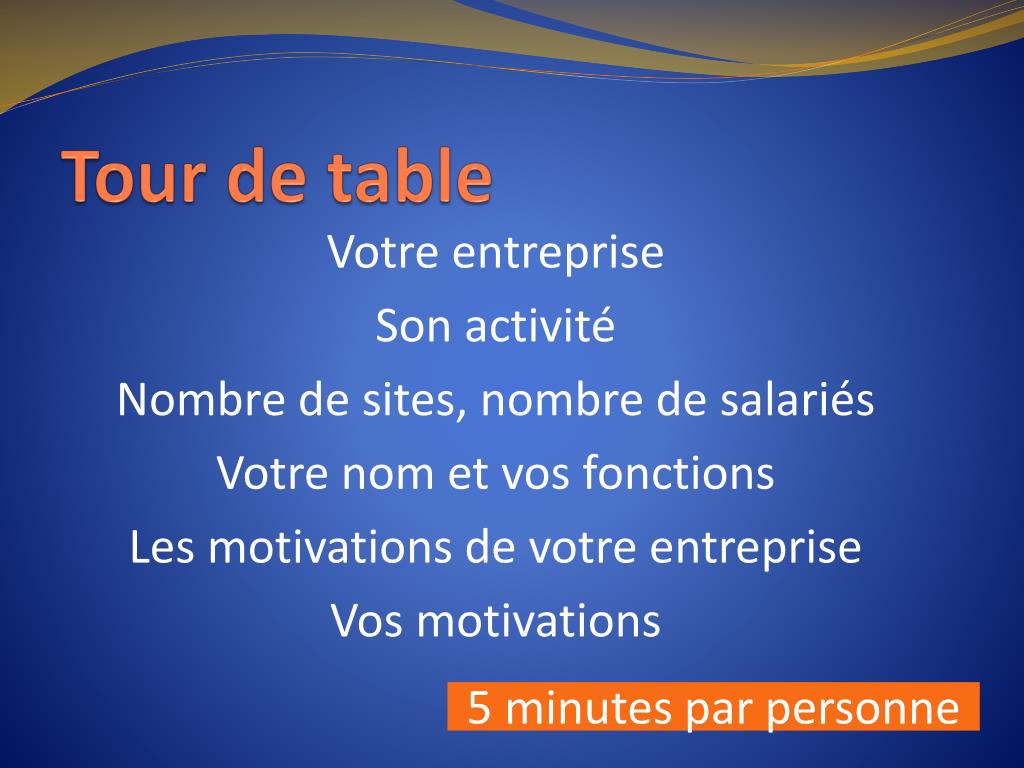 Tour de table

Votre entreprise

Son activité

Nombre de sites, nombre de salariés

Votre nom et vos fonctions

Les motivations de votre entreprise

Vos motivations

5 minutes par personne